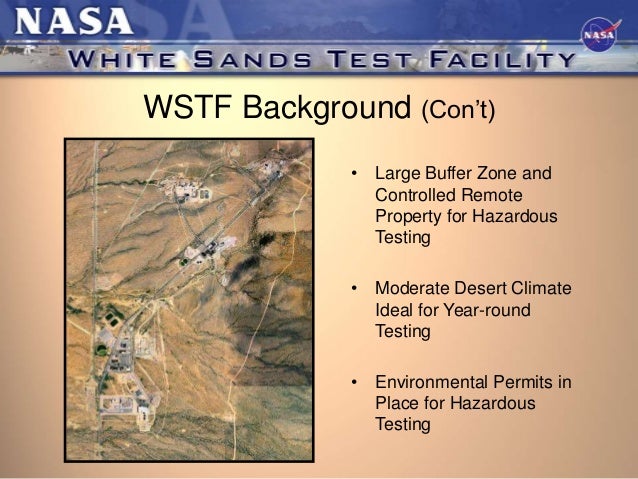 NASA

NASA

WHITE SANDS TEST FACILITY

WSTF Background (Con't)

• Large Buffer Zone and Controlled Remote Property for Hazardous Testing

• Moderate Desert Climate Ideal for Year-round Testing

• Environmental Permits in Place for Hazardous Testing